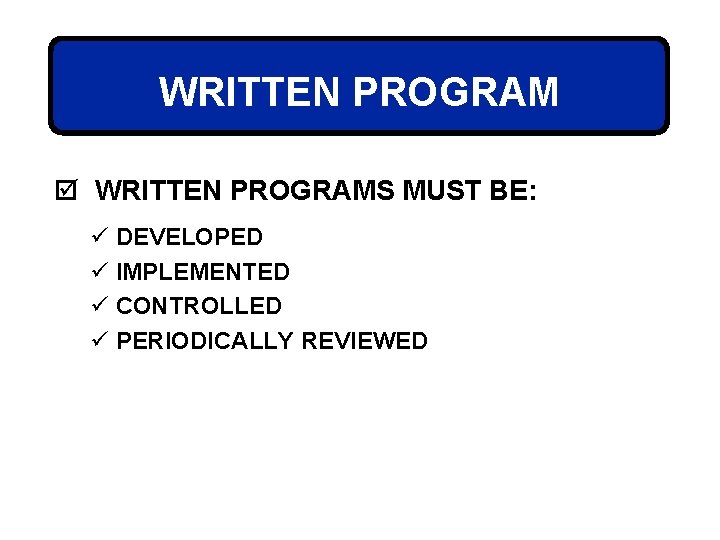 WRITTEN PROGRAM

☑ WRITTEN PROGRAMS MUST BE:

✓ DEVELOPED
✓ IMPLEMENTED
✓ CONTROLLED
✓ PERIODICALLY REVIEWED